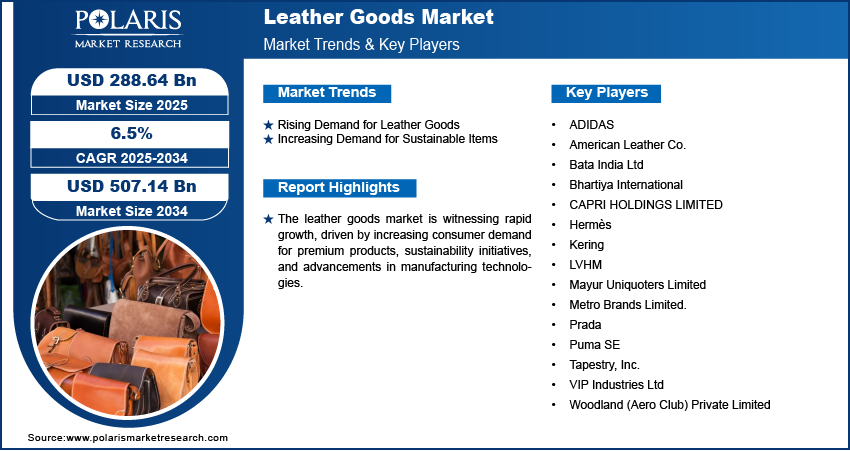 POLARIS
MARKET RESEARCH

Leather Goods Market
Market Trends & Key Players

USD 288.64 Bn
Market Size 2025

6.5%
CAGR 2025-2034

USD 507.14 Bn
Market Size 2034

Market Trends

★ Rising Demand for Leather Goods
★ Increasing Demand for Sustainable Items

Report Highlights

★ The leather goods market is witnessing rapid growth, driven by increasing consumer demand for premium products, sustainability initiatives, and advancements in manufacturing technologies.

Key Players

• ADIDAS
• American Leather Co.
• Bata India Ltd
• Bhartiya International
• CAPRI HOLDINGS LIMITED
• Hermès
• Kering
• LVHM
• Mayur Uniquoters Limited
• Metro Brands Limited.
• Prada
• Puma SE
• Tapestry, Inc.
• VIP Industries Ltd
• Woodland (Aero Club) Private Limited

Source:www.polarismarketresearch.com